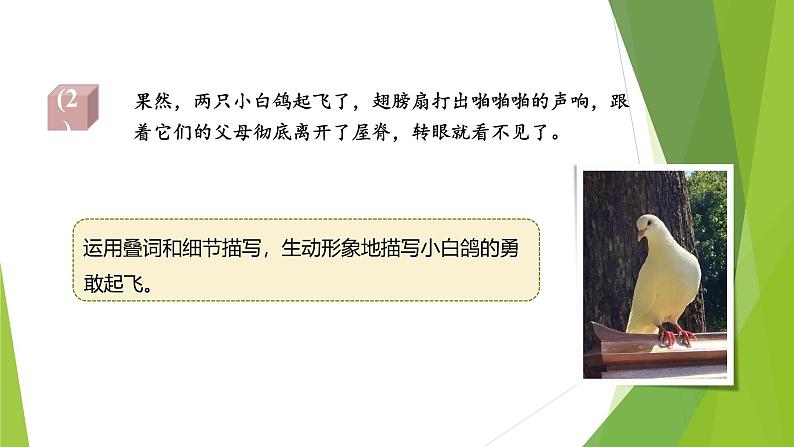 (2)

果然，两只小白鸽起飞了，翅膀扇打出啪啪啪的声响，跟着它们的父母彻底离开了屋脊，转眼就看不见了。

运用叠词和细节描写，生动形象地描写小白鸽的勇敢起飞。